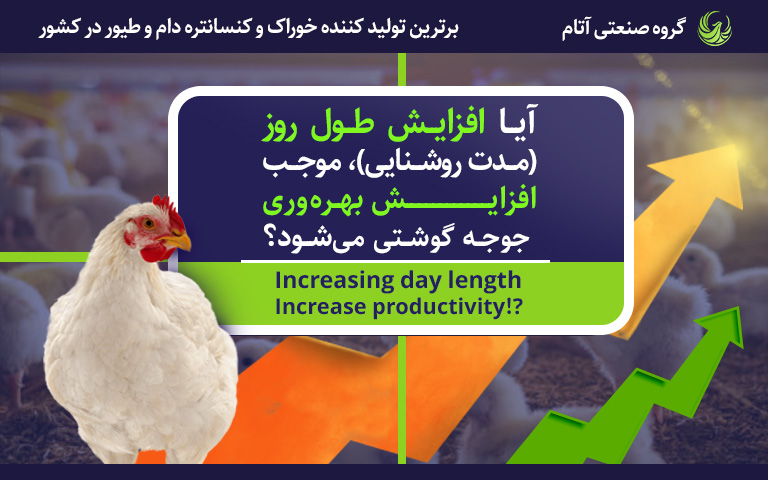 گروه صنعتی آتام

برترین تولید کننده خوراک و کنسانتره دام و طیور در کشور

آیا افزایش طول روز (مدت روشنایی)، موجب افزایش بهره‌وری جوجه گوشتی می‌شود؟

Increasing day length
Increase productivity!?